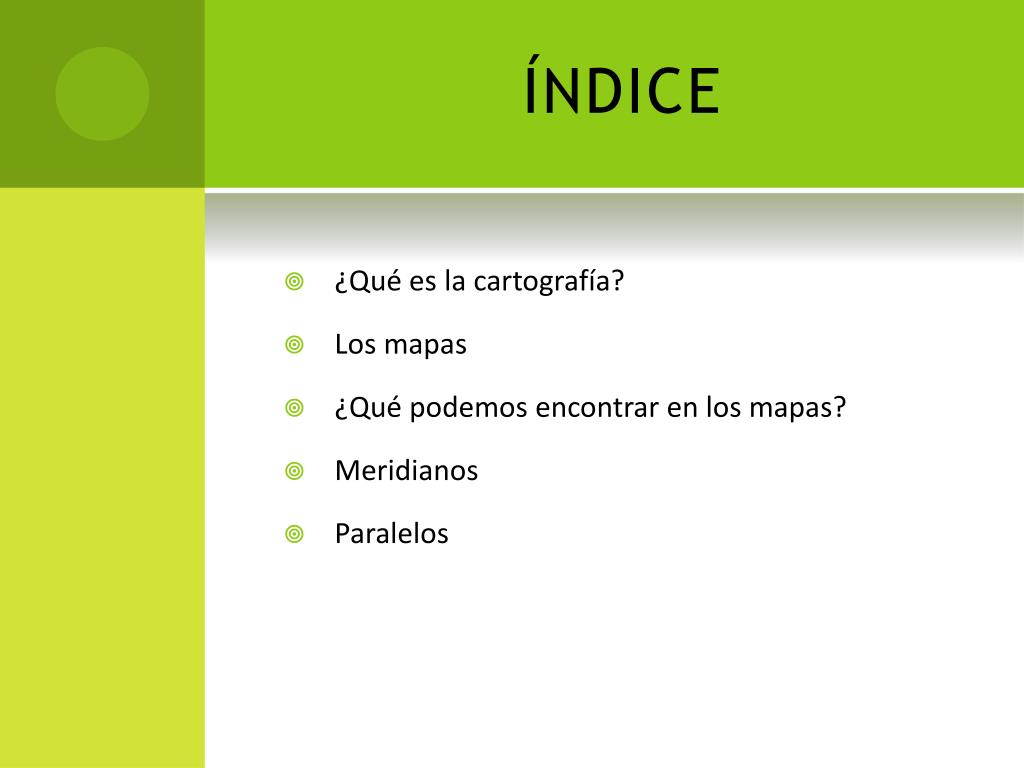 ÍNDICE

¿Qué es la cartografía?

Los mapas

¿Qué podemos encontrar en los mapas?

Meridianos

Paralelos